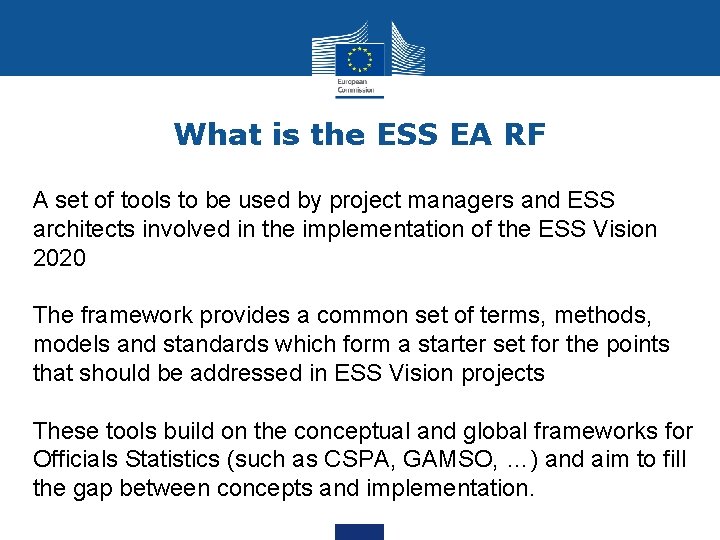 European Commission

What is the ESS EA RF

A set of tools to be used by project managers and ESS architects involved in the implementation of the ESS Vision 2020

The framework provides a common set of terms, methods, models and standards which form a starter set for the points that should be addressed in ESS Vision projects

These tools build on the conceptual and global frameworks for Officials Statistics (such as CSPA, GAMSO, …) and aim to fill the gap between concepts and implementation.